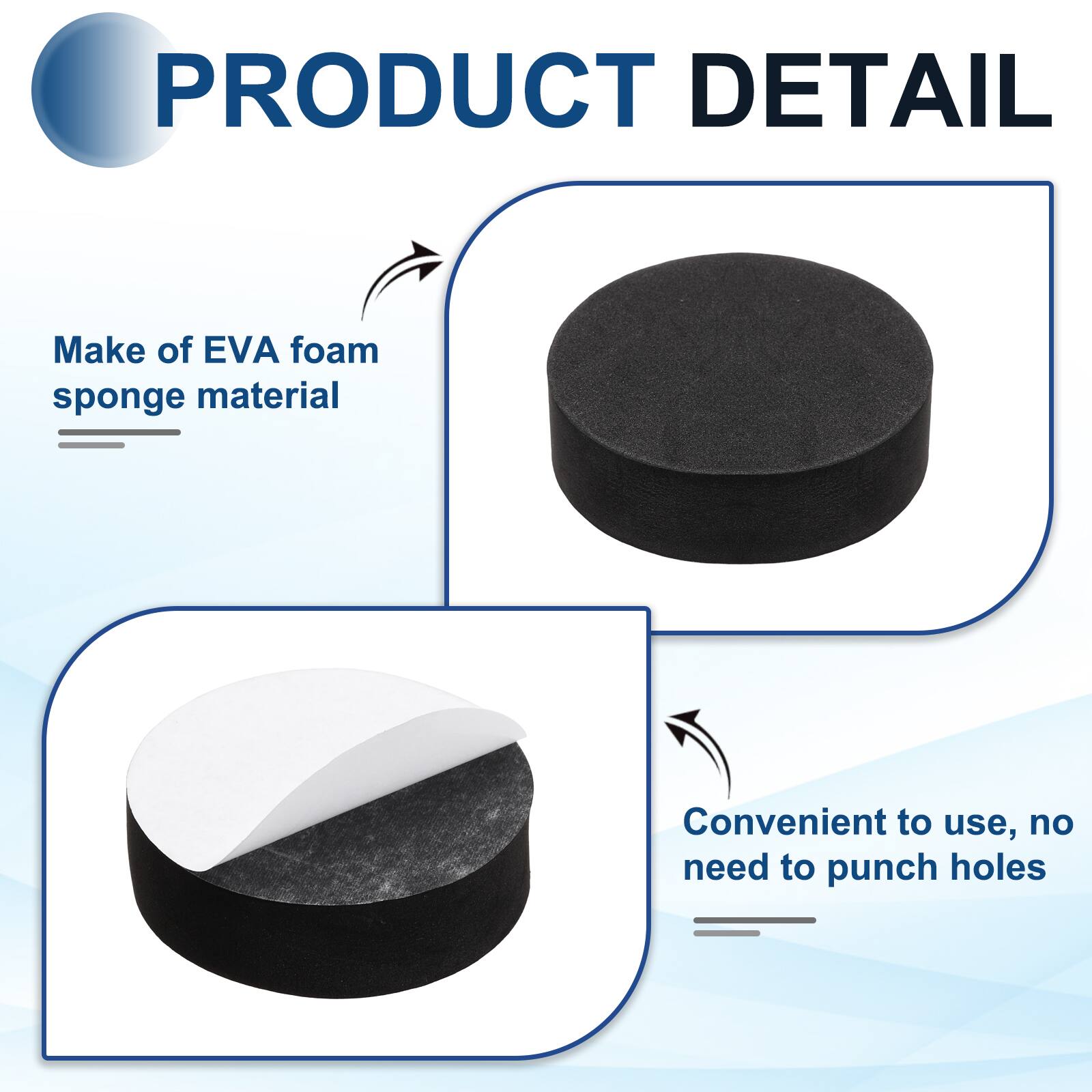 PRODUCT DETAIL

Make of EVA foam sponge material

Convenient to use, no need to punch holes